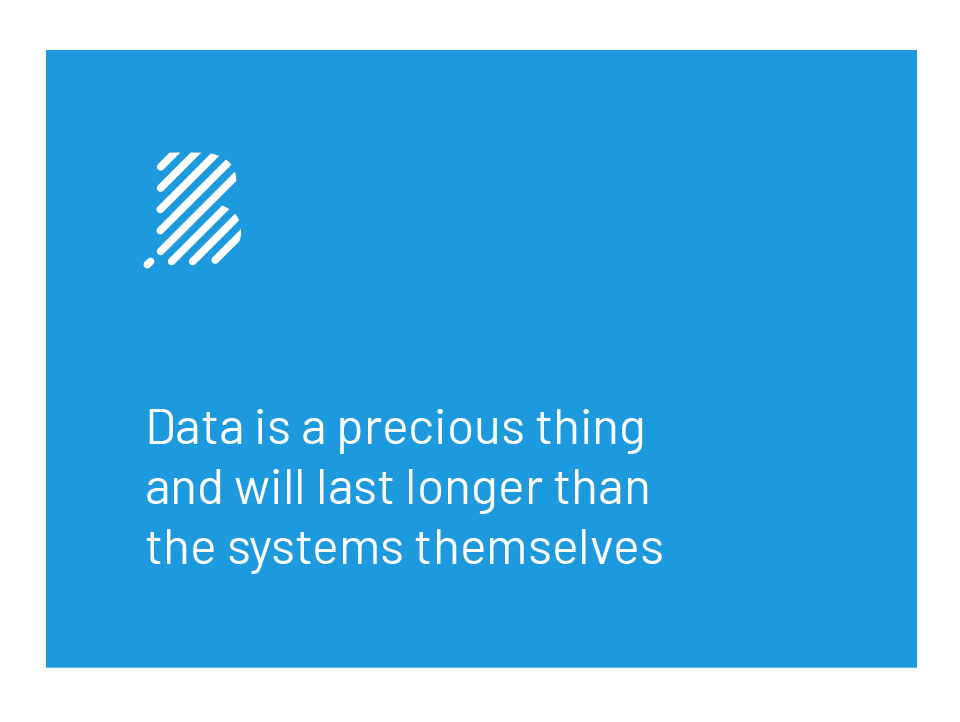 Data is a precious thing and will last longer than the systems themselves